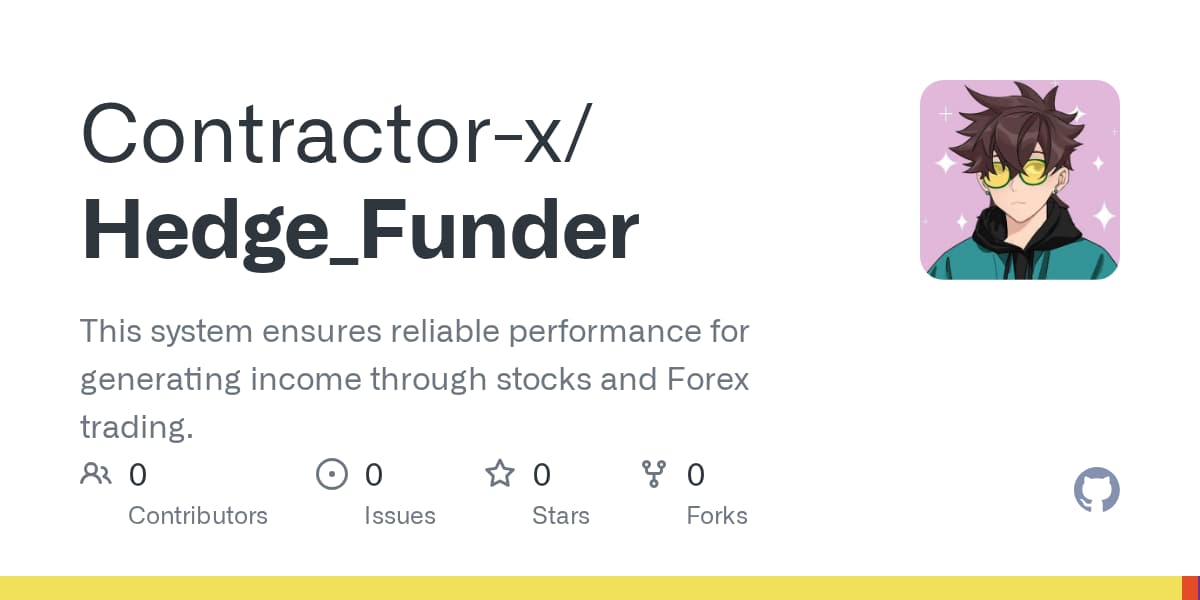 Contractor-x/
Hedge_Funder

This system ensures reliable performance for generating income through stocks and Forex trading.

0
Contributors

0
Issues

0
Stars

0
Forks